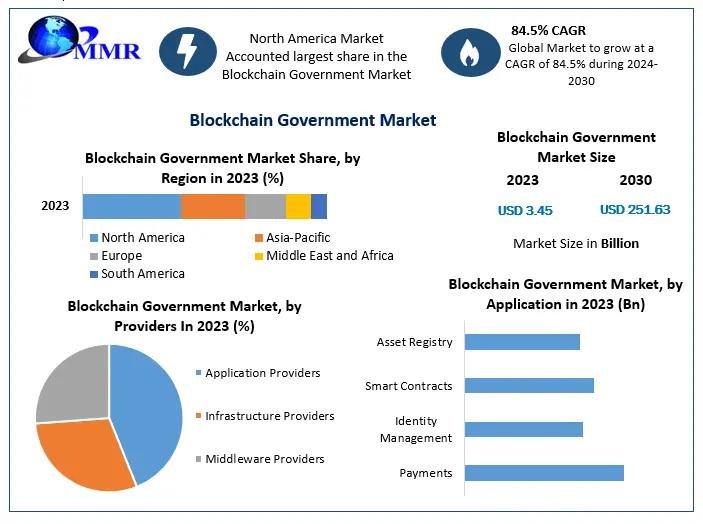 MMR

North America Market Accounted largest share in the Blockchain Government Market

84.5% CAGR
Global Market to grow at a CAGR of 84.5% during 2024-2030

Blockchain Government Market

Blockchain Government Market Share, by Region in 2023 (%)

2023

North America
Asia-Pacific
Europe
Middle East and Africa
South America

Blockchain Government Market Size

| 2023 | 2030 |
|---|---|
| USD 3.45 | USD 251.63 |

Market Size in Billion

Blockchain Government Market, by Providers In 2023 (%)

Application Providers
Infrastructure Providers
Middleware Providers

Blockchain Government Market, by Application in 2023 (Bn)

Asset Registry
Smart Contracts
Identity Management
Payments